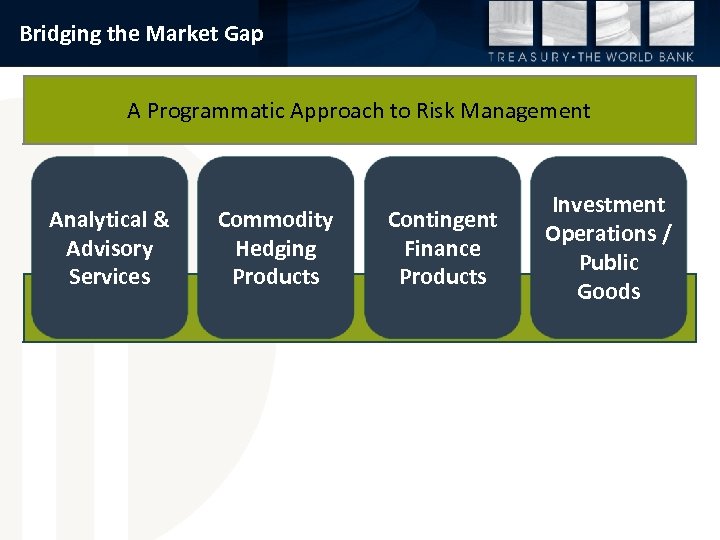 Bridging the Market Gap

TREASURY·THE WORLD BANK

A Programmatic Approach to Risk Management

Analytical & Advisory Services

Commodity Hedging Products

Contingent Finance Products

Investment Operations / Public Goods